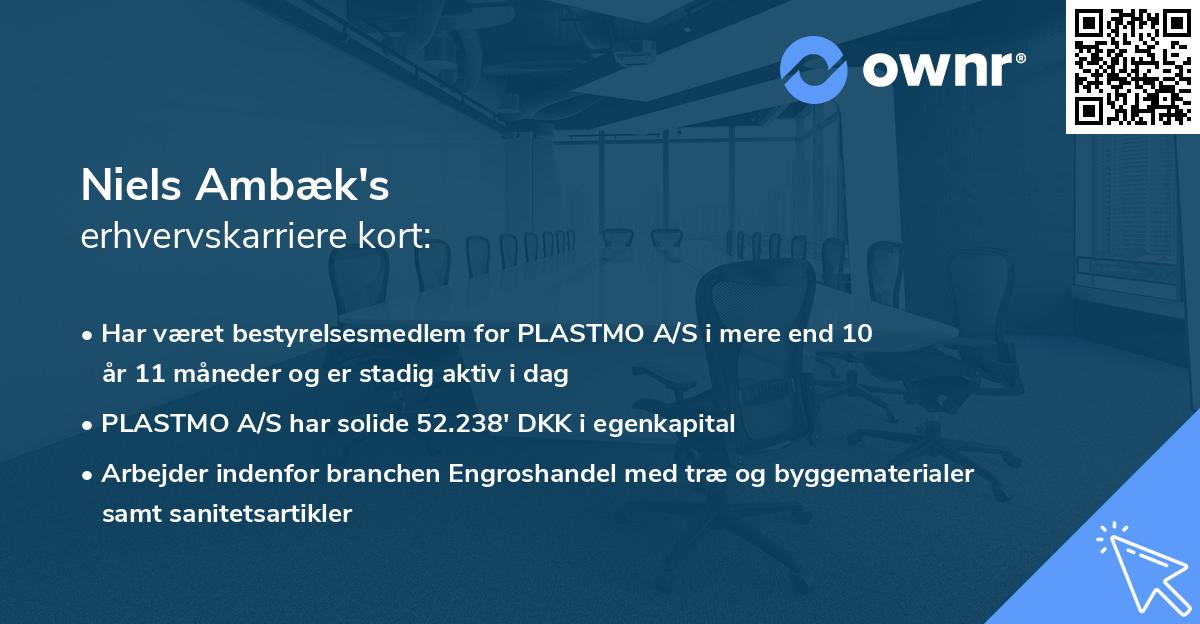 ownr®

Niels Ambæk's
erhvervskarriere kort:

• Har været bestyrelsesmedlem for PLASTMO A/S i mere end 10 år 11 måneder og er stadig aktiv i dag
• PLASTMO A/S har solide 52.238' DKK i egenkapital
• Arbejder indenfor branchen Engroshandel med træ og byggematerialer samt sanitetsartikler